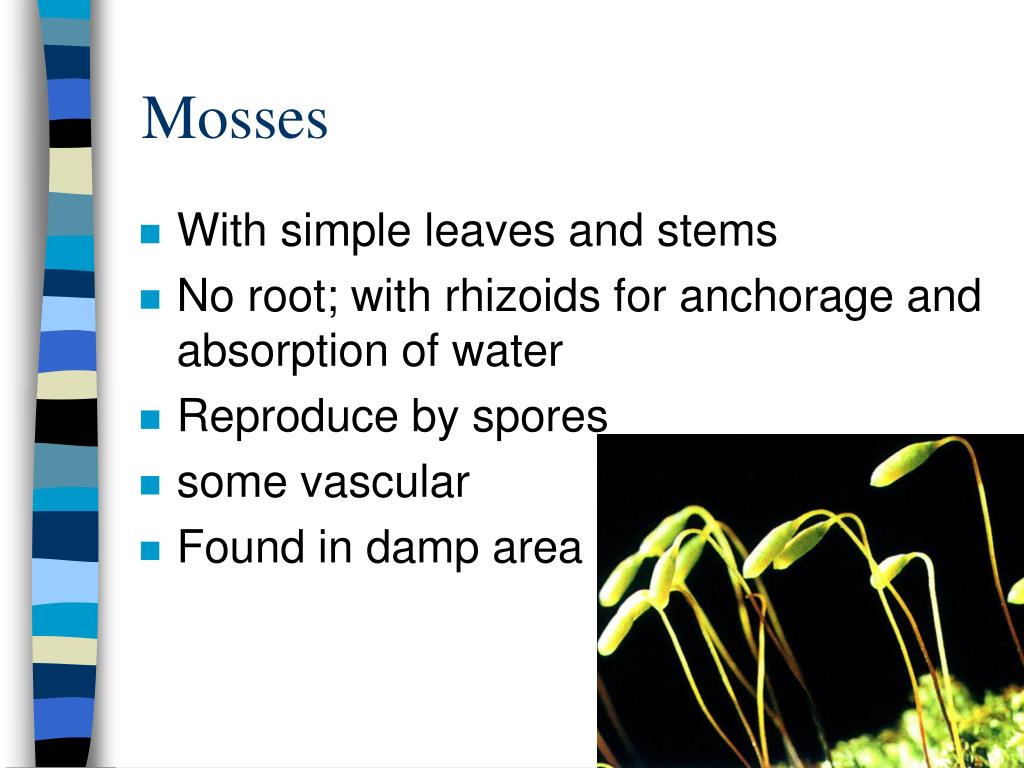 Mosses

- With simple leaves and stems
- No root; with rhizoids for anchorage and absorption of water
- Reproduce by spores
- some vascular
- Found in damp area